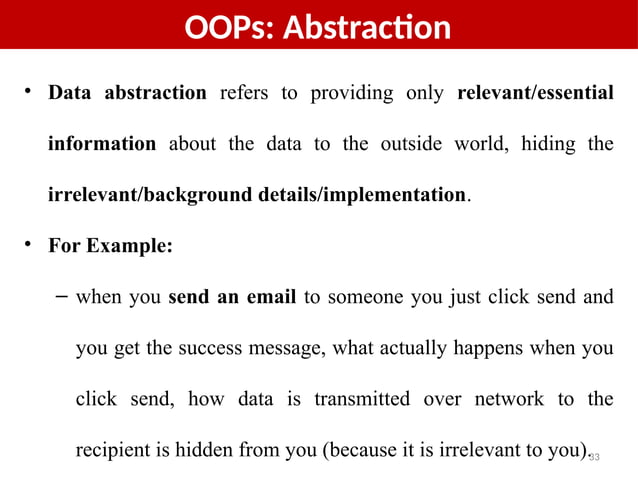 OOPs: Abstraction

• Data abstraction refers to providing only relevant/essential information about the data to the outside world, hiding the irrelevant/background details/implementation.

• For Example:

– when you send an email to someone you just click send and you get the success message, what actually happens when you click send, how data is transmitted over network to the recipient is hidden from you (because it is irrelevant to you).

33